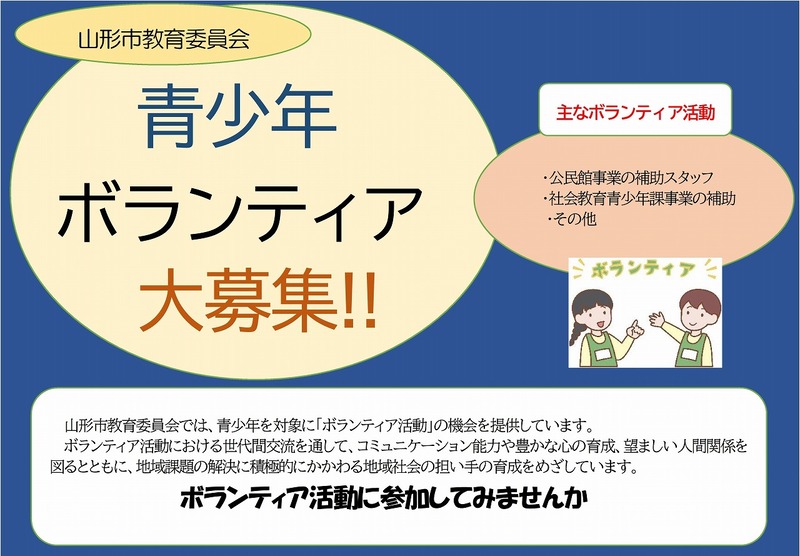 山形市教育委員会

青少年
ボランティア
大募集!!

主なボランティア活動

・公民館事業の補助スタッフ
・社会教育青少年課事業の補助
・その他

ボランティア

山形市教育委員会では、青少年を対象に「ボランティア活動」の機会を提供しています。
ボランティア活動における世代間交流を通して、コミュニケーション能力や豊かな心の育成、望ましい人間関係を図るとともに、地域課題の解決に積極的にかかわる地域社会の担い手の育成をめざしています。

ボランティア活動に参加してみませんか